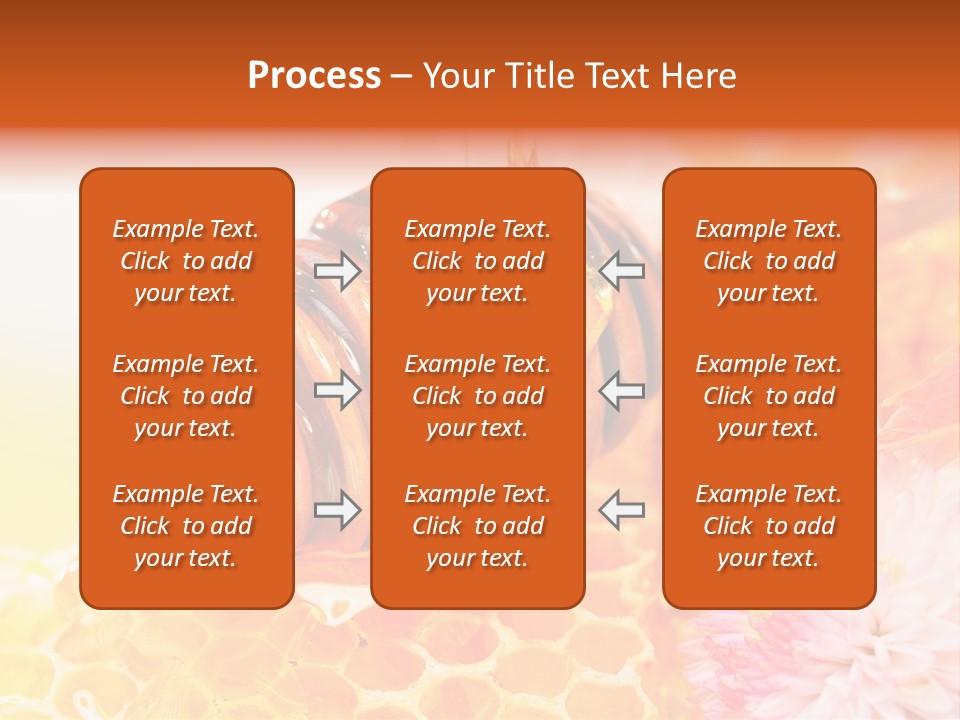 Process – Your Title Text Here

Example Text. Click to add your text.

Example Text. Click to add your text.

Example Text. Click to add your text.

Example Text. Click to add your text.

Example Text. Click to add your text.

Example Text. Click to add your text.

Example Text. Click to add your text.

Example Text. Click to add your text.

Example Text. Click to add your text.